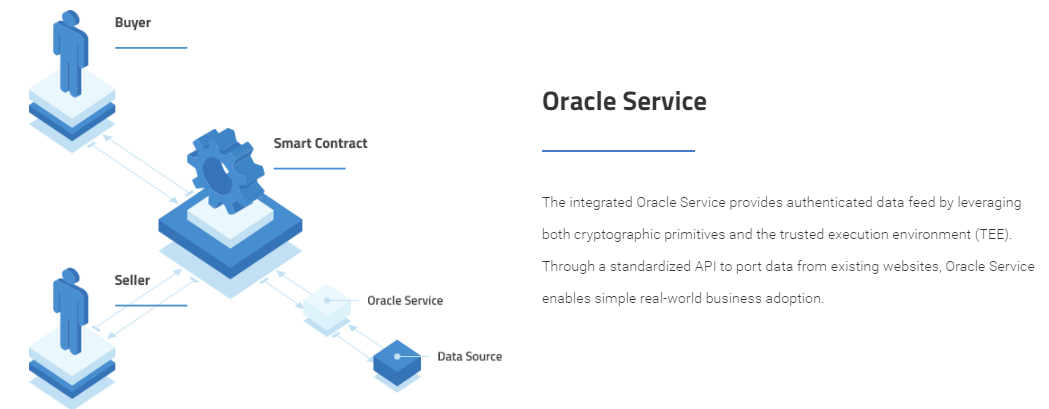 Buyer

Smart Contract

Seller

Oracle Service

Data Source

Oracle Service

The integrated Oracle Service provides authenticated data feed by leveraging both cryptographic primitives and the trusted execution environment (TEE). Through a standardized API to port data from existing websites, Oracle Service enables simple real-world business adoption.